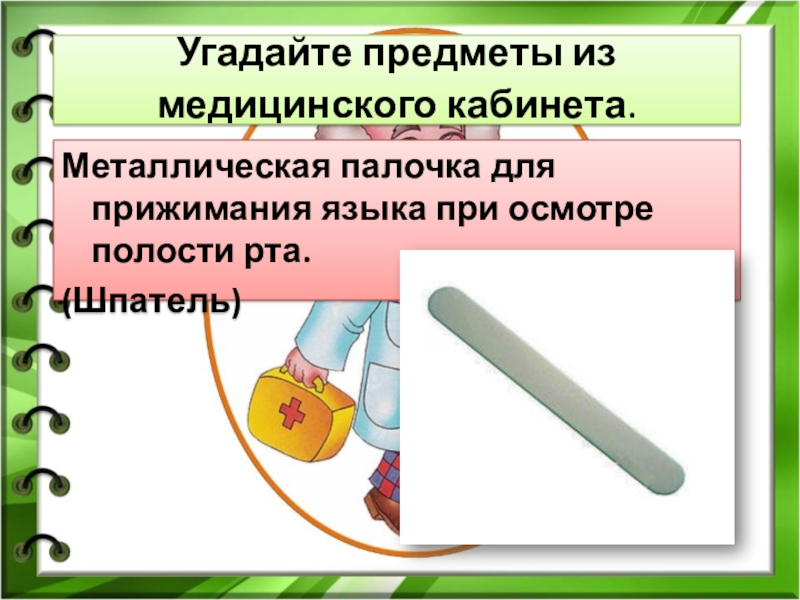 Угадайте предметы из медицинского кабинета.

Металлическая палочка для прижимания языка при осмотре полости рта.
(Шпатель)